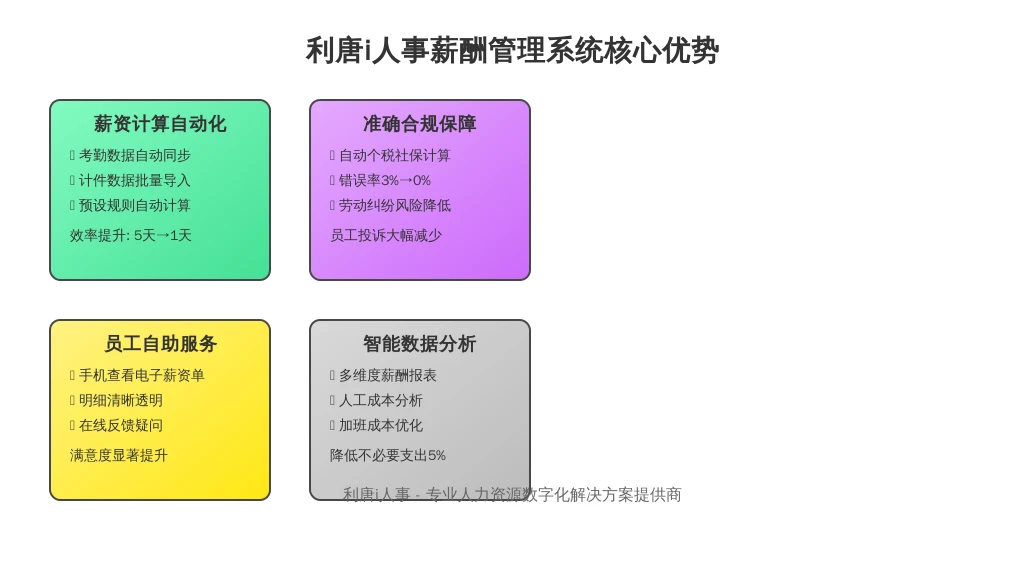 利唐i人事薪酬管理系统核心优势

薪资计算自动化

 考勤数据自动同步
 计件数据批量导入
 预设规则自动计算

效率提升: 5天→1天

准确合规保障

 自动个税社保计算
 错误率3%→0%
 劳动纠纷风险降低

员工投诉大幅减少

员工自助服务

 手机查看电子薪资单
 明细清晰透明
 在线反馈疑问

满意度显著提升

智能数据分析

 多维度薪酬报表
 人工成本分析
 加班成本优化

降低不必要支出5%

利唐i人事 - 专业人力资源数字化解决方案提供商